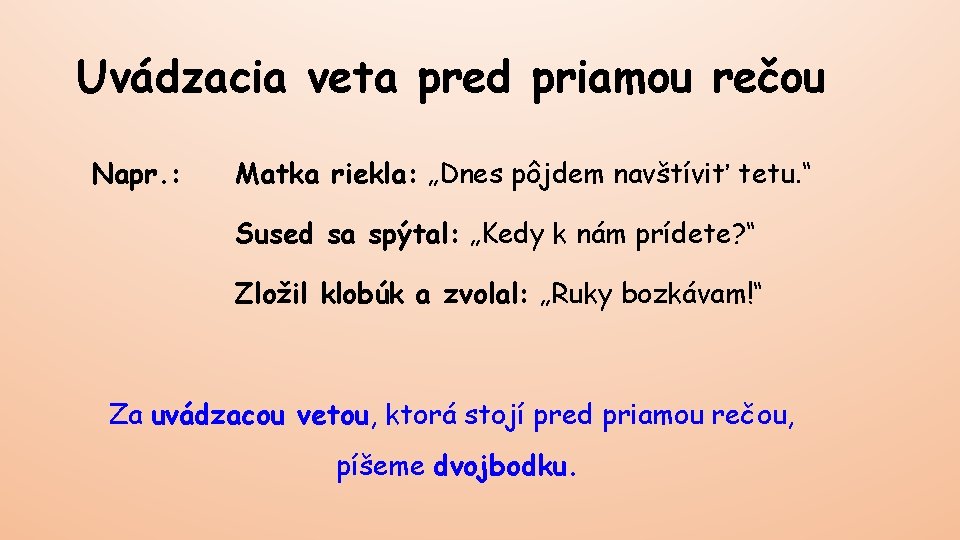 Uvádzacia veta pred priamou rečou

Napr.: Matka riekla: „Dnes pôjdem navštíviť tetu.“

Sused sa spýtal: „Kedy k nám prídete?“

Zložil klobúk a zvolal: „Ruky bozkávam!“

Za uvádzacou vetou, ktorá stojí pred priamou rečou, píšeme dvojbodku.